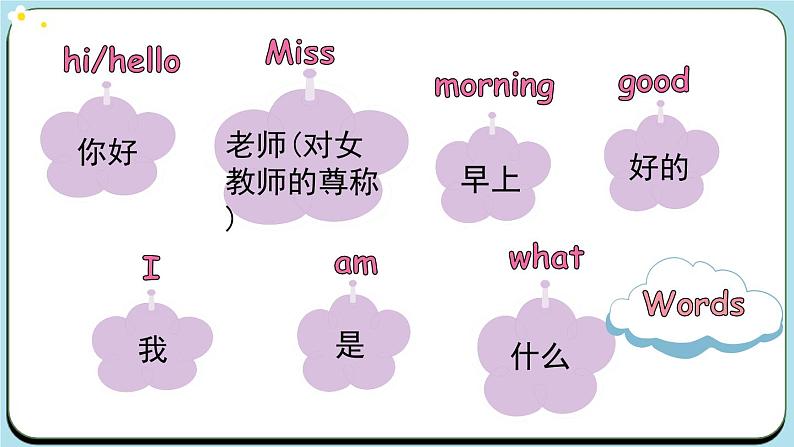 hi/hello
你好

Miss
老师(对女教师的尊称)

morning
早上

good
好的

I
我

am
是

what
什么

Words